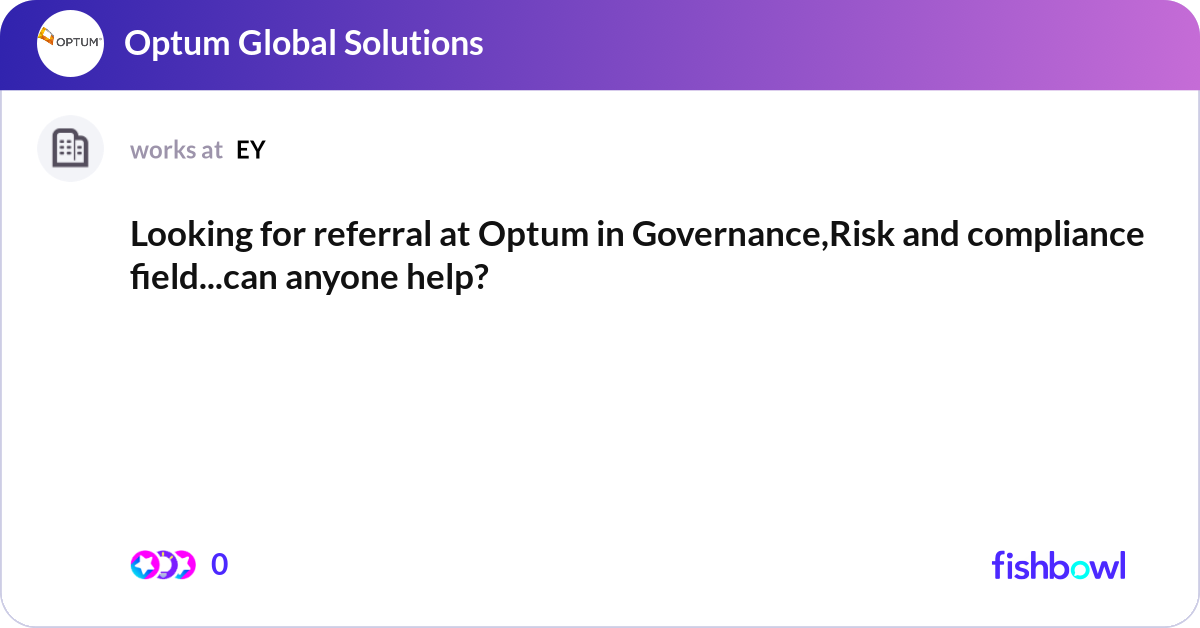 OPTUM

Optum Global Solutions

works at EY

Looking for referral at Optum in Governance,Risk and compliance field...can anyone help?

0

fishbowl